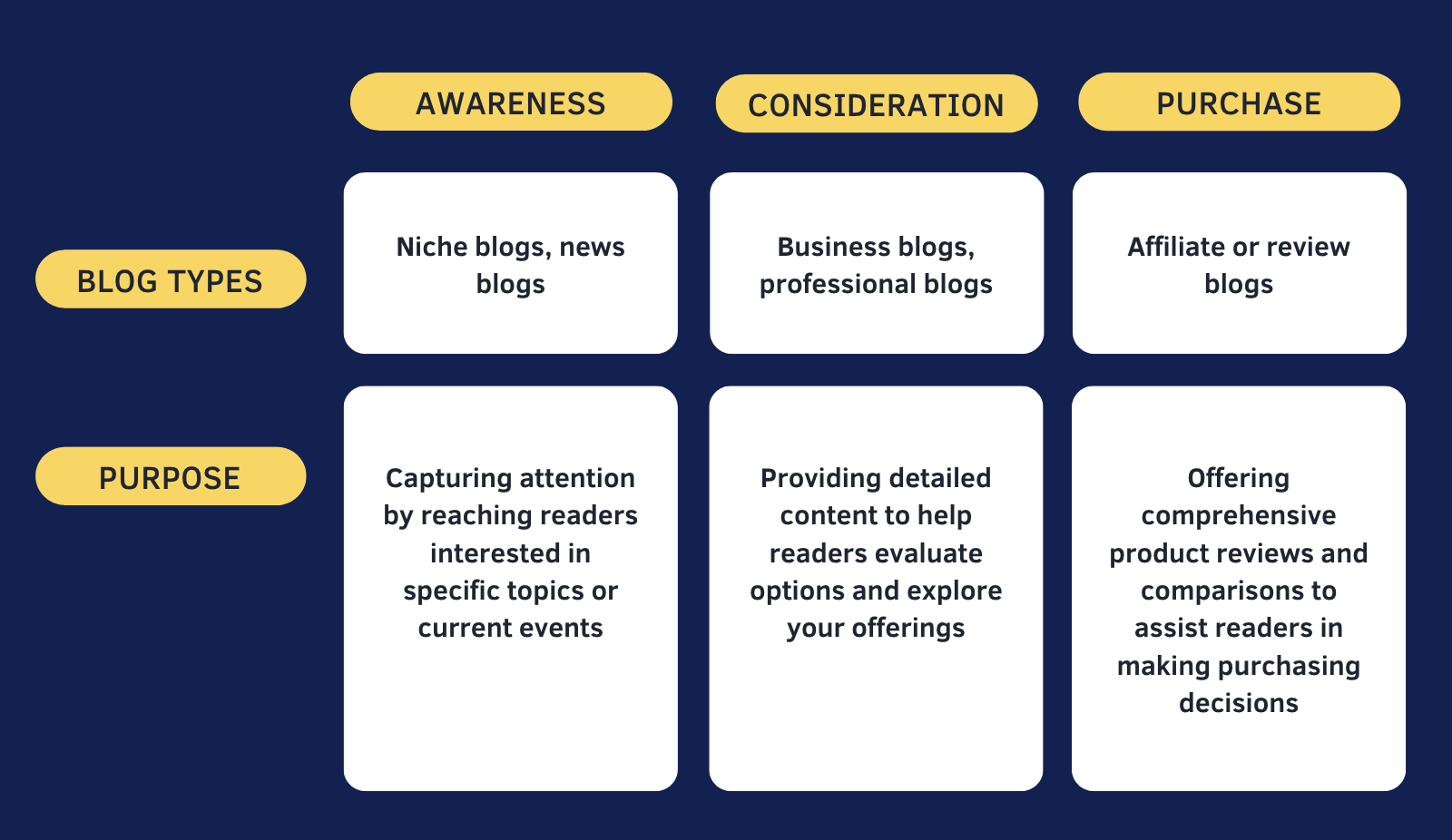 |  | AWARENESS | CONSIDERATION | PURCHASE |
|---|---|---|---|
| BLOG TYPES | Niche blogs, news blogs | Business blogs, professional blogs | Affiliate or review blogs |
| PURPOSE | Capturing attention by reaching readers interested in specific topics or current events | Providing detailed content to help readers evaluate options and explore your offerings | Offering comprehensive product reviews and comparisons to assist readers in making purchasing decisions |